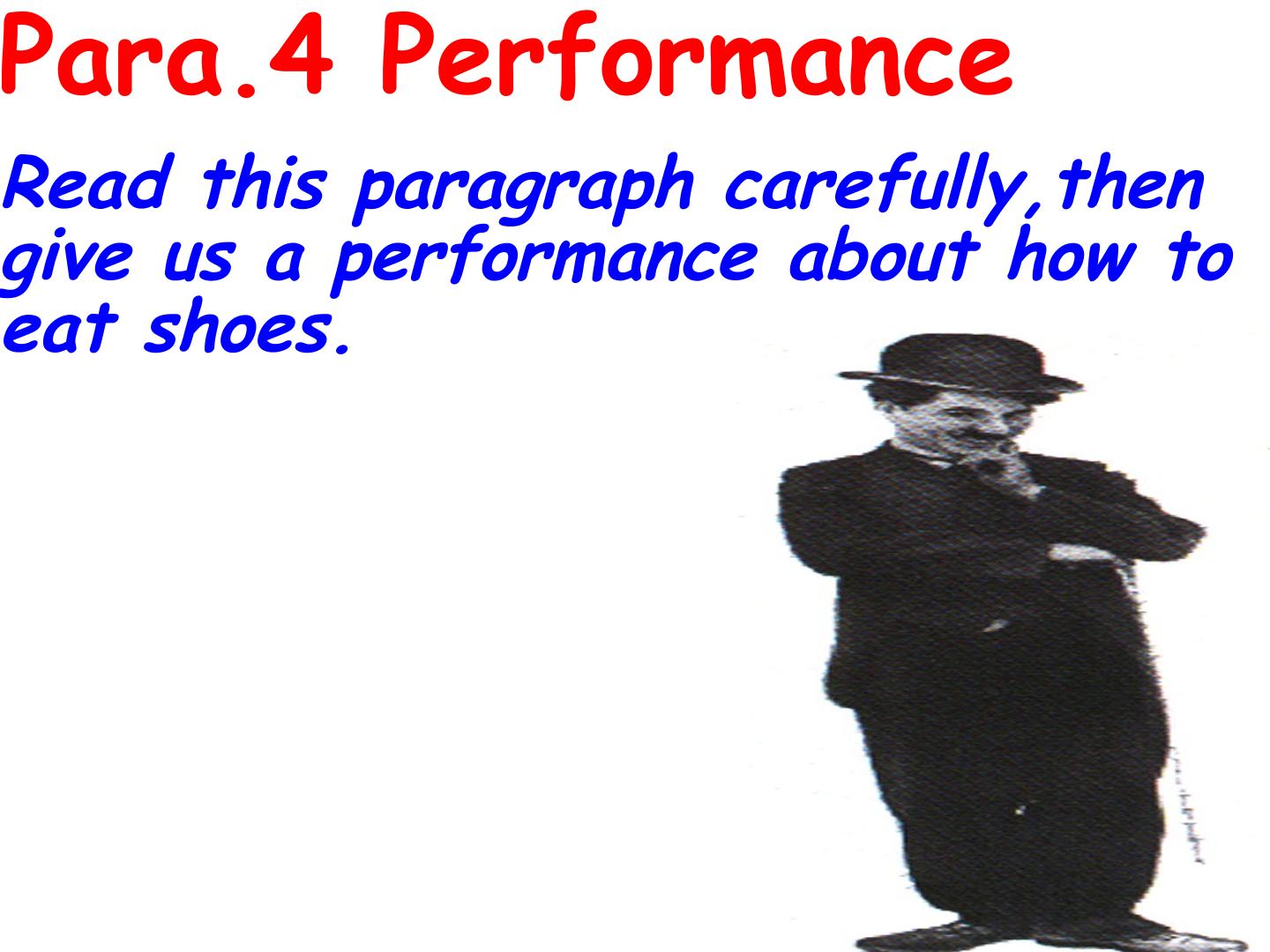 Para.4 Performance

Read this paragraph carefully,then give us a performance about how to eat shoes.